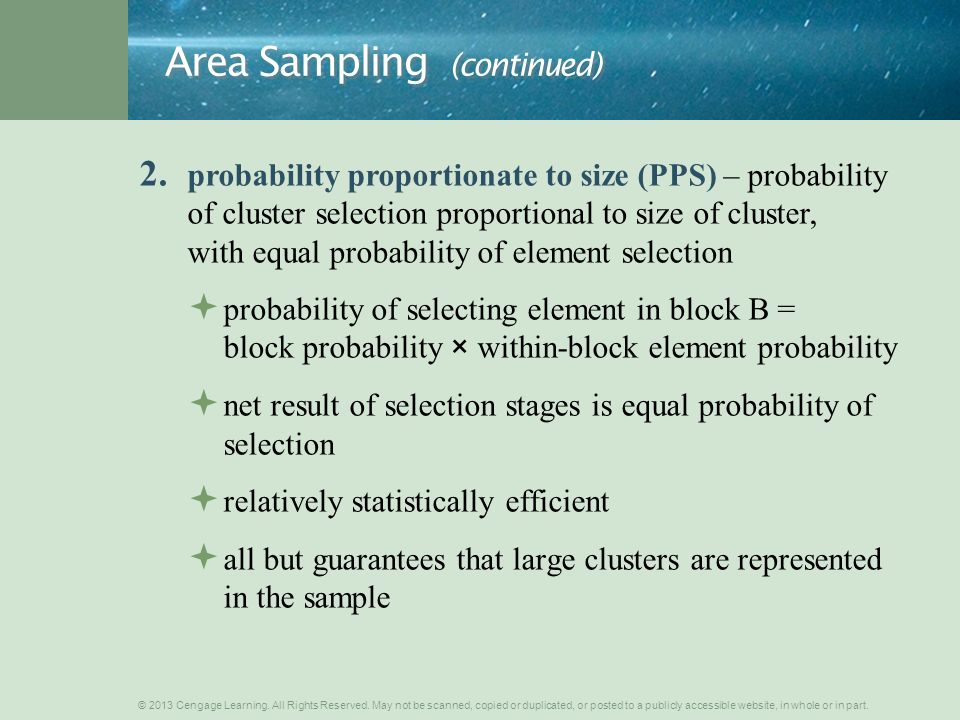 Area Sampling (continued)

2. probability proportionate to size (PPS) – probability of cluster selection proportional to size of cluster, with equal probability of element selection

probability of selecting element in block B = block probability × within-block element probability

net result of selection stages is equal probability of selection

relatively statistically efficient

all but guarantees that large clusters are represented in the sample

© 2013 Cengage Learning. All Rights Reserved. May not be scanned, copied or duplicated, or posted to a publicly accessible website, in whole or in part.